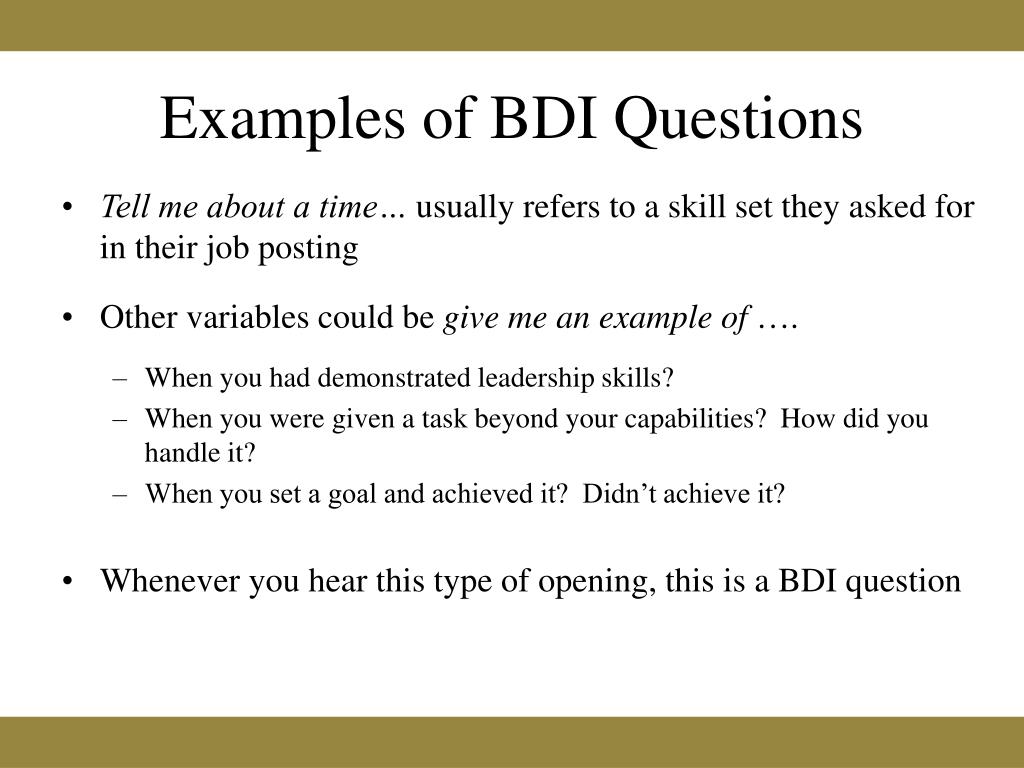 Examples of BDI Questions

• Tell me about a time… usually refers to a skill set they asked for in their job posting

• Other variables could be give me an example of ….

– When you had demonstrated leadership skills?
– When you were given a task beyond your capabilities? How did you handle it?
– When you set a goal and achieved it? Didn’t achieve it?

• Whenever you hear this type of opening, this is a BDI question